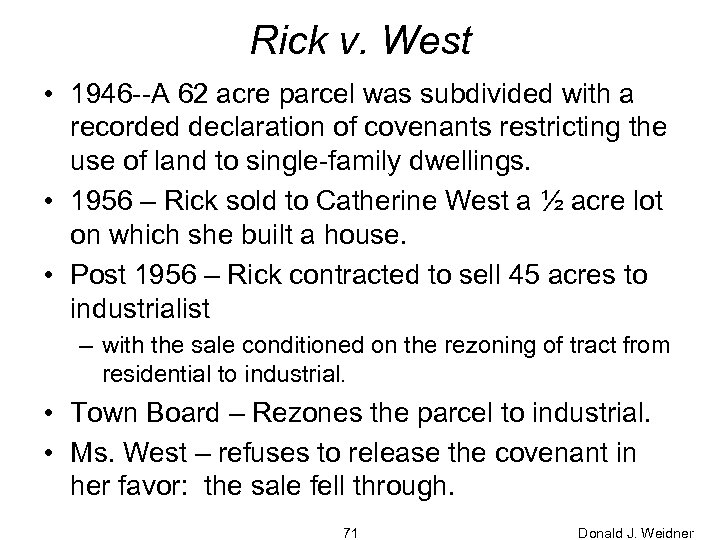 Rick v. West

• 1946--A 62 acre parcel was subdivided with a recorded declaration of covenants restricting the use of land to single-family dwellings.

• 1956 – Rick sold to Catherine West a ½ acre lot on which she built a house.

• Post 1956 – Rick contracted to sell 45 acres to industrialist

– with the sale conditioned on the rezoning of tract from residential to industrial.

• Town Board – Rezones the parcel to industrial.

• Ms. West – refuses to release the covenant in her favor: the sale fell through.

71

Donald J. Weidner